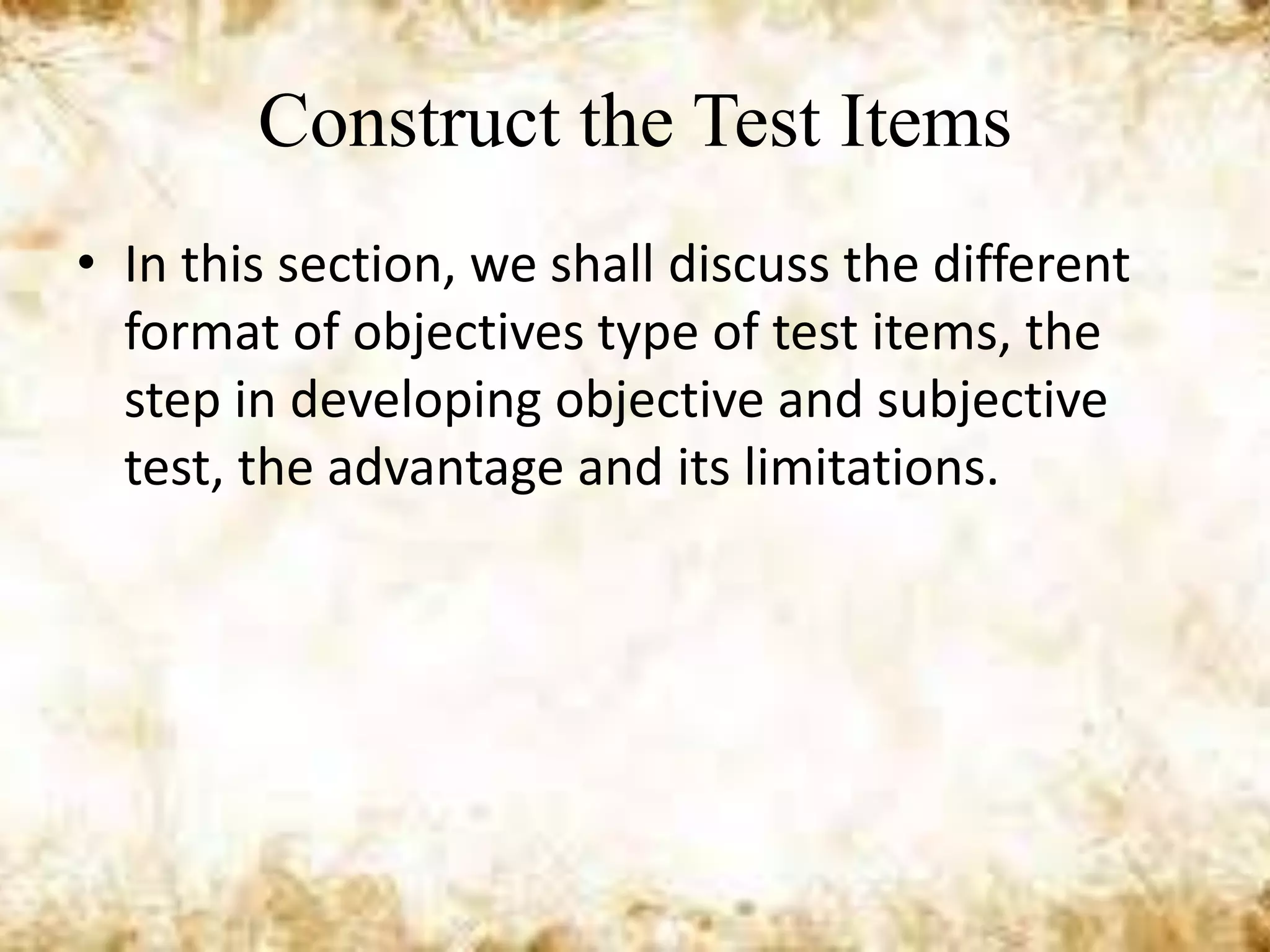 Construct the Test Items

• In this section, we shall discuss the different format of objectives type of test items, the step in developing objective and subjective test, the advantage and its limitations.